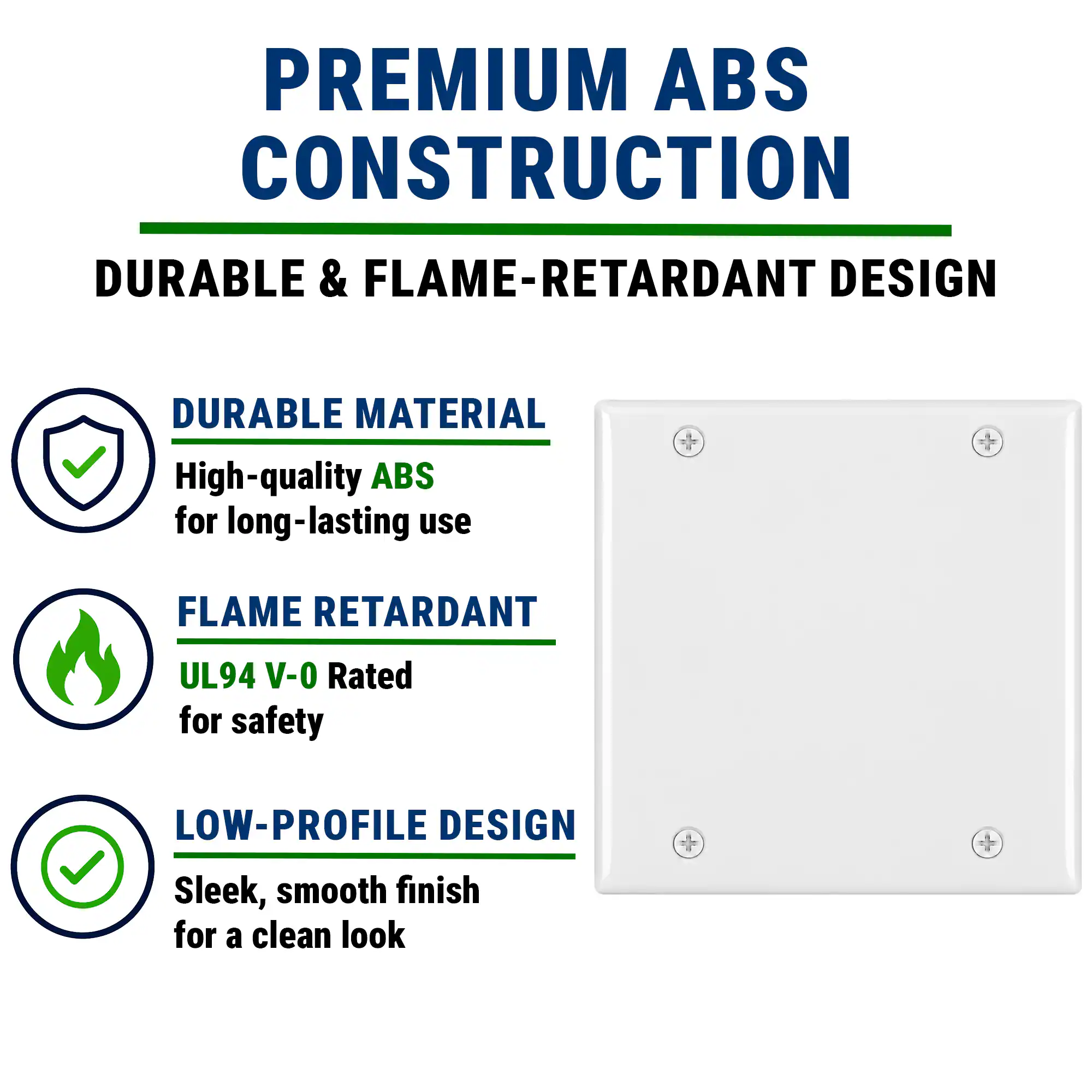 PREMIUM ABS CONSTRUCTION

DURABLE & FLAME-RETARDANT DESIGN

DURABLE MATERIAL

High-quality ABS for long-lasting use

FLAME RETARDANT

UL94 V-0 Rated for safety

LOW-PROFILE DESIGN

Sleek, smooth finish for a clean look